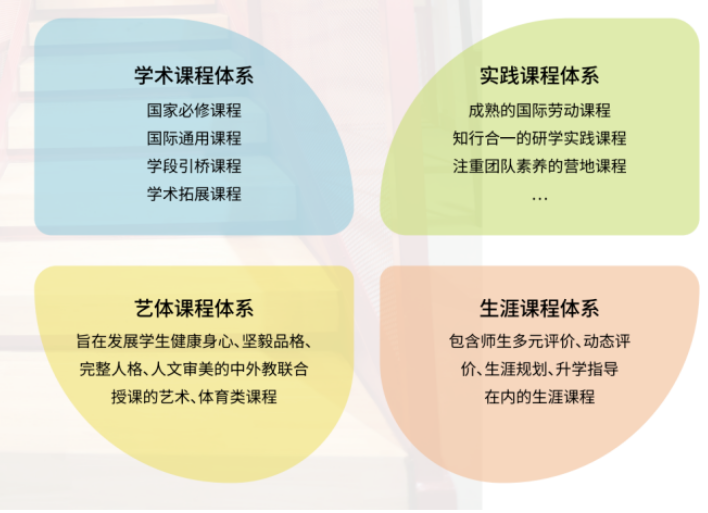 学术课程体系

国家必修课程
国际通用课程
学段引桥课程
学术拓展课程

实践课程体系

成熟的国际劳动课程
知行合一的研学实践课程
注重团队素养的营地课程
…

艺体课程体系

旨在发展学生健康身心、坚毅品格、完整人格、人文审美的中外教联合授课的艺术、体育类课程

生涯课程体系

包含师生多元评价、动态评价、生涯规划、升学指导在内的生涯课程